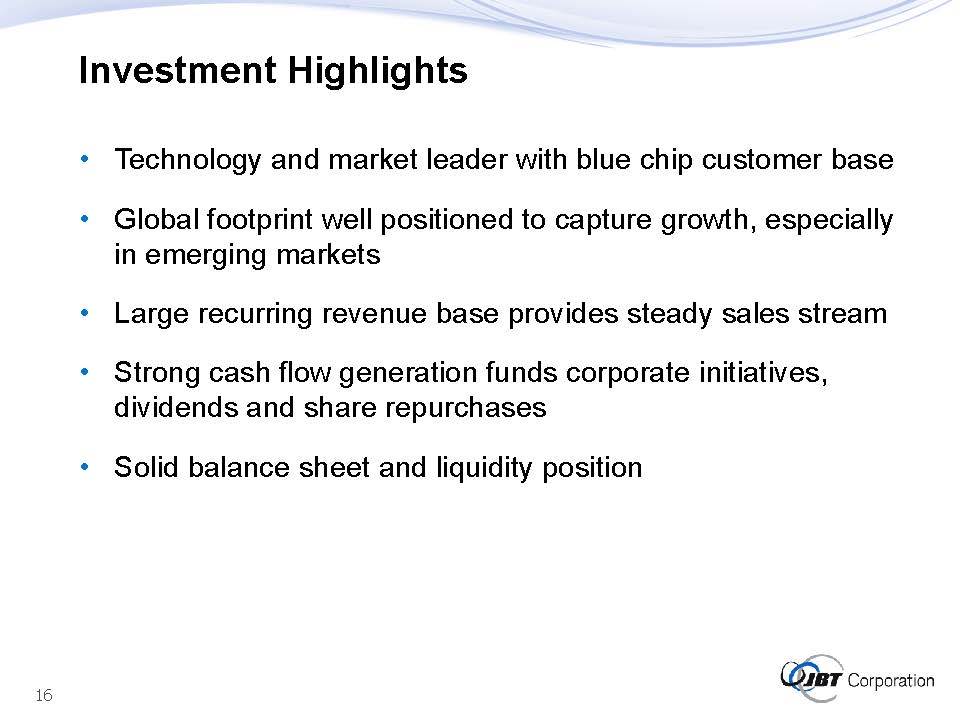 Investment Highlights

• Technology and market leader with blue chip customer base

• Global footprint well positioned to capture growth, especially in emerging markets

• Large recurring revenue base provides steady sales stream

• Strong cash flow generation funds corporate initiatives, dividends and share repurchases

• Solid balance sheet and liquidity position

16

JBT Corporation